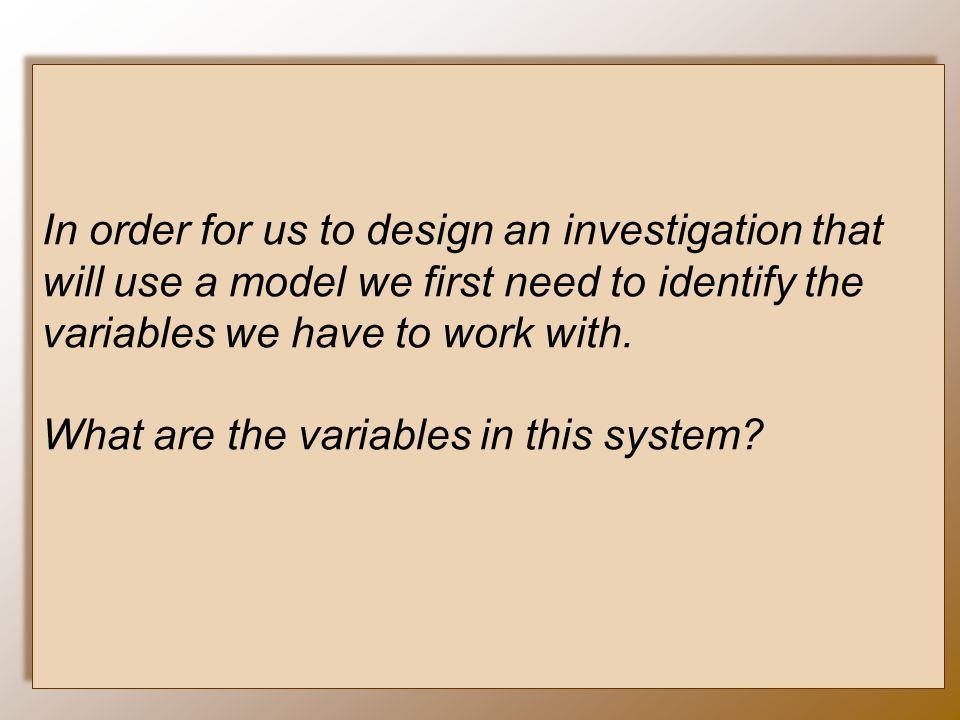 In order for us to design an investigation that will use a model we first need to identify the variables we have to work with.

What are the variables in this system?